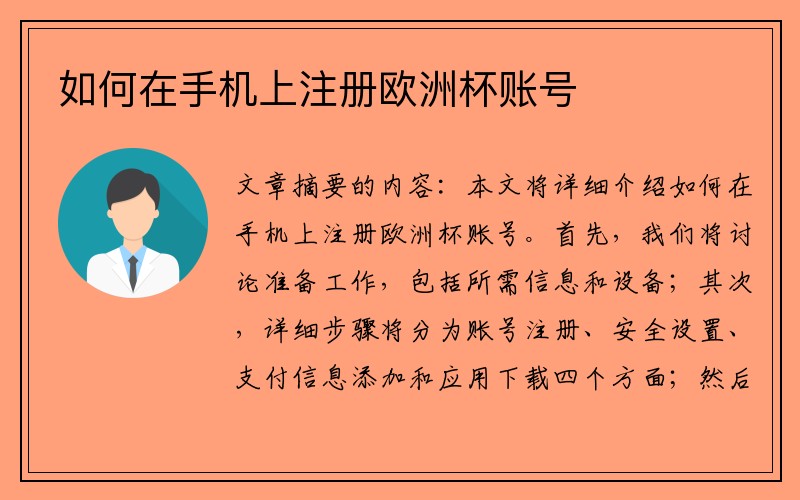 如何在手机上注册欧洲杯账号

文章摘要的内容：本文将详细介绍如何在手机上注册欧洲杯账号。首先，我们将讨论准备工作，包括所需信息和设备；其次，详细步骤将分为账号注册、安全设置、支付信息添加和应用下载四个方面；然后